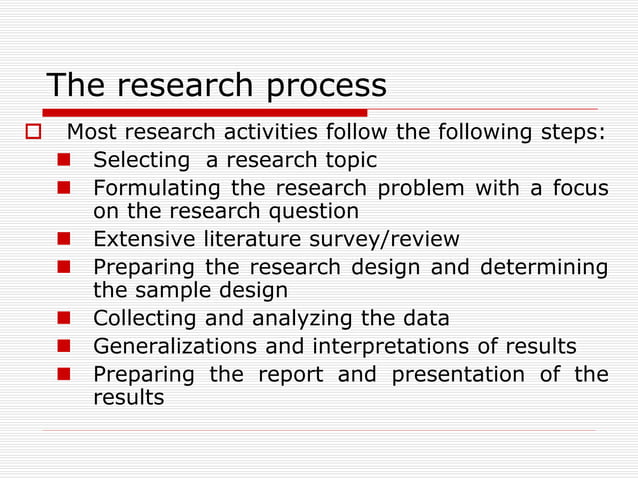 The research process

Most research activities follow the following steps:

Selecting a research topic

Formulating the research problem with a focus on the research question

Extensive literature survey/review

Preparing the research design and determining the sample design

Collecting and analyzing the data

Generalizations and interpretations of results

Preparing the report and presentation of the results